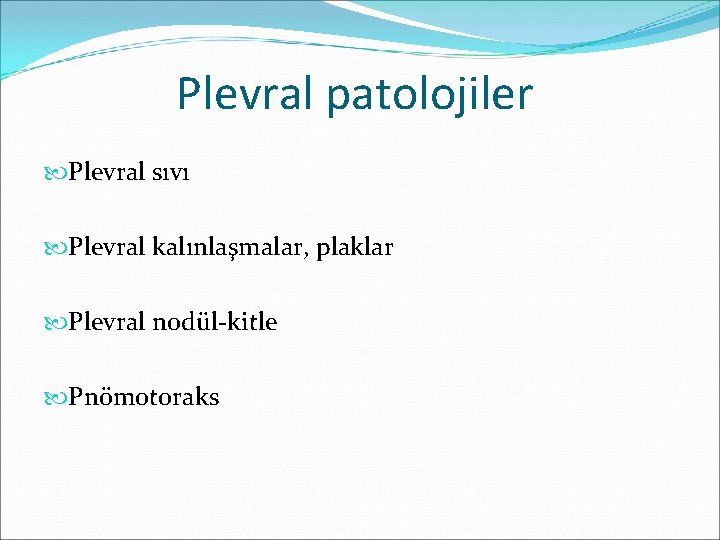 Plevral patolojiler

Plevral sıvı

Plevral kalınlaşmalar, plaklar

Plevral nodül-kitle

Pnömotoraks